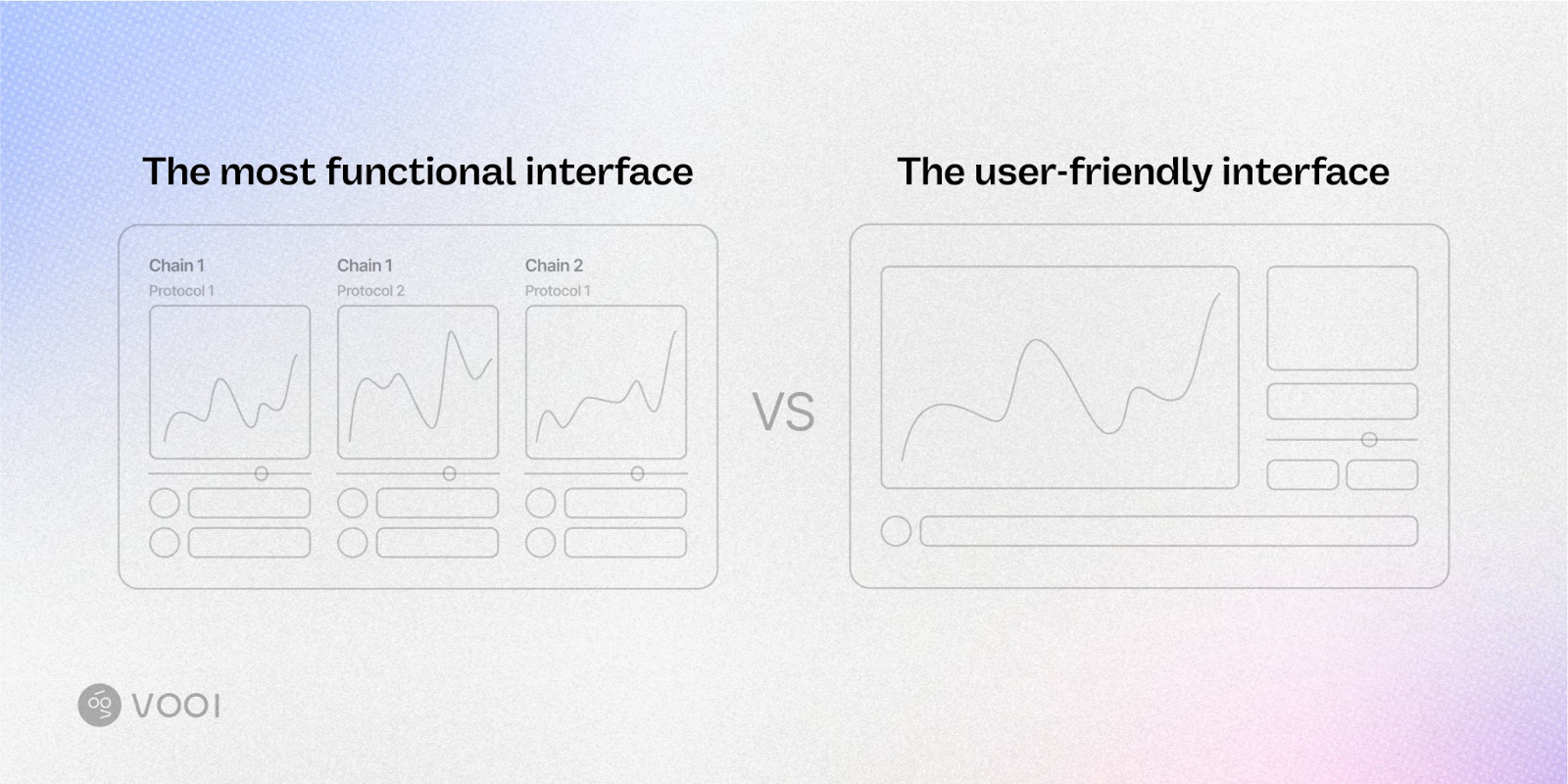 The most functional interface

Chain 1
Protocol 1

Chain 1
Protocol 2

Chain 2
Protocol 1

VS

The user-friendly interface

VOOI